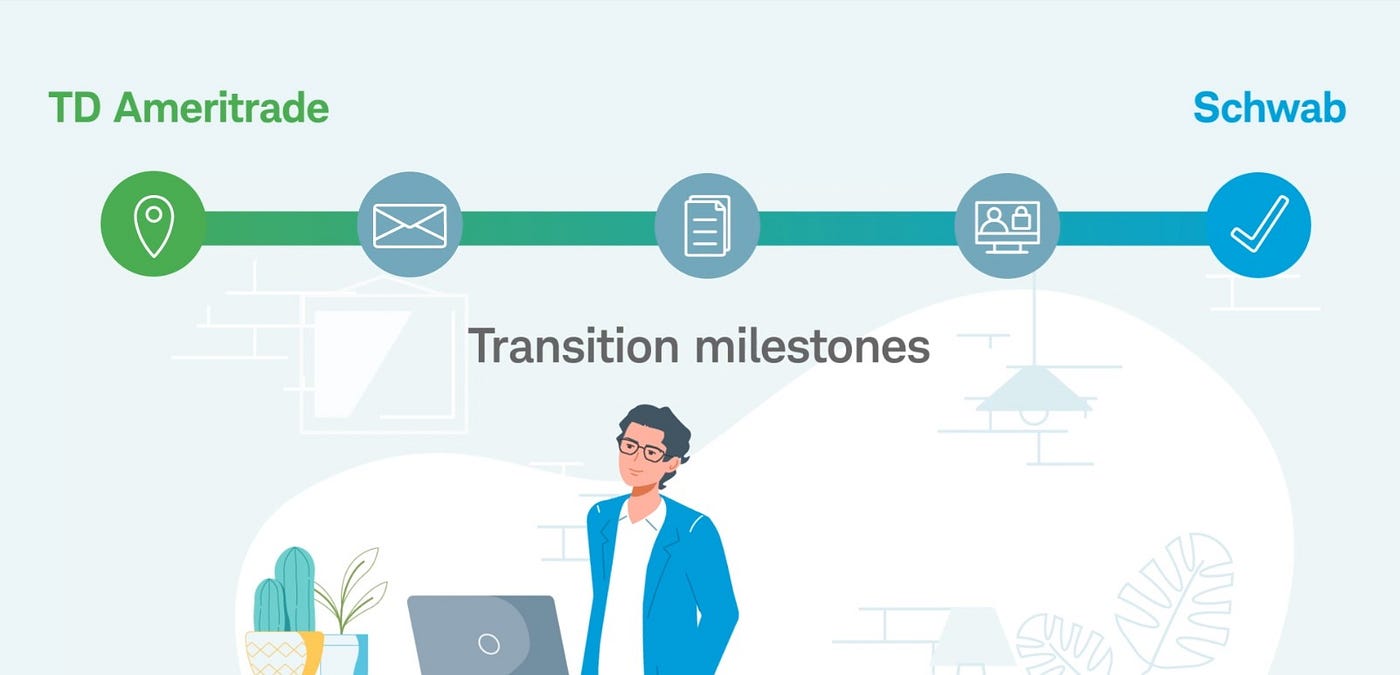 TD Ameritrade

Schwab

Transition milestones